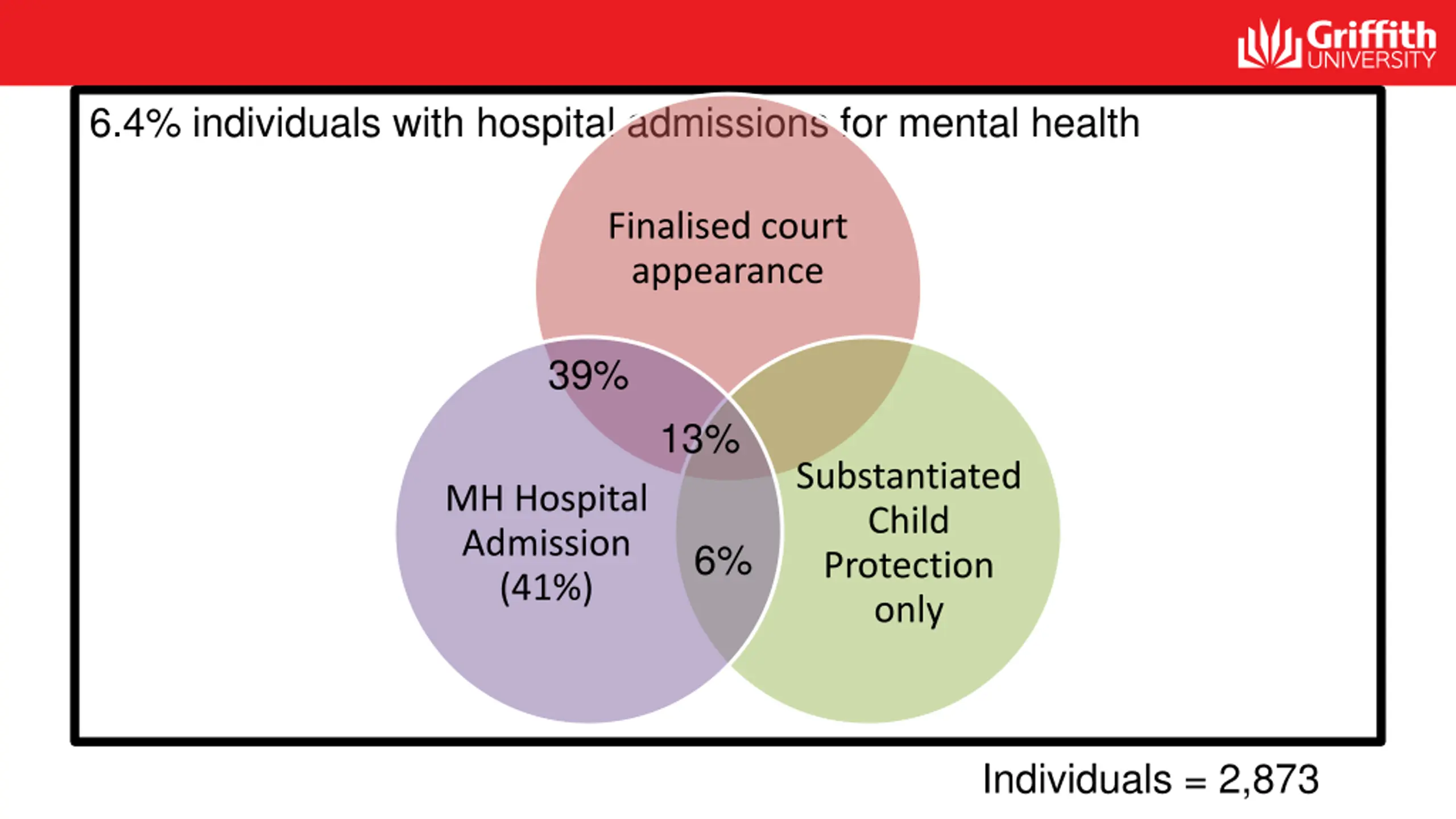 Griffith UNIVERSITY

6.4% individuals with hospital admissions for mental health

Finalised court appearance

39%

13%

MH Hospital Admission (41%)

6%

Substantiated Child Protection only

Individuals = 2,873